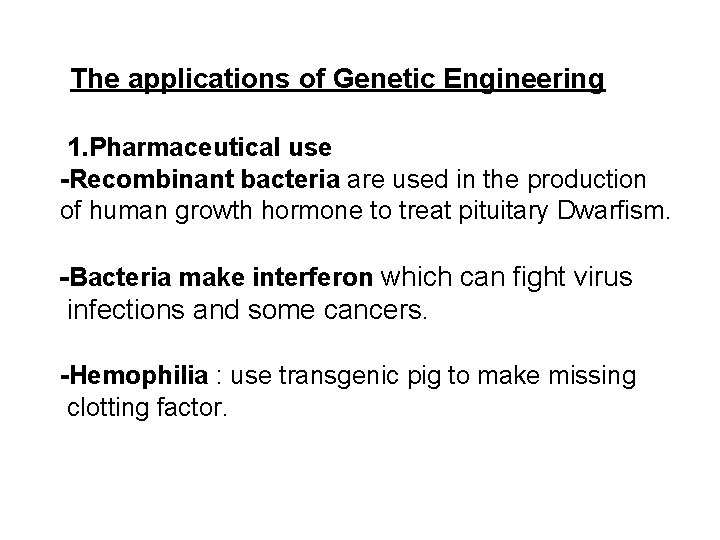 The applications of Genetic Engineering

1.Pharmaceutical use
-Recombinant bacteria are used in the production of human growth hormone to treat pituitary Dwarfism.

-Bacteria make interferon which can fight virus infections and some cancers.

-Hemophilia : use transgenic pig to make missing clotting factor.